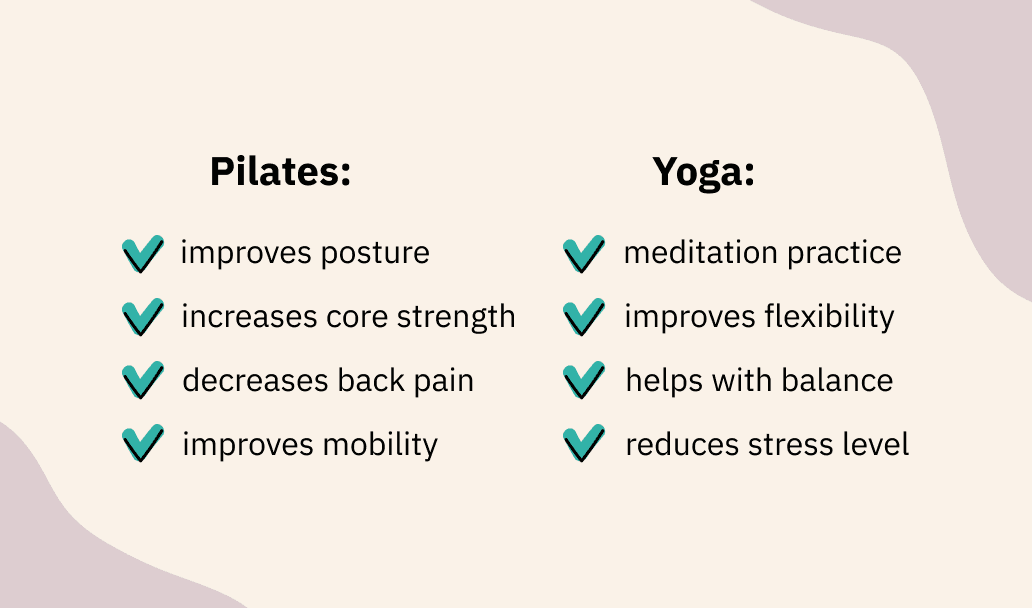 Pilates:

improves posture
increases core strength
decreases back pain
improves mobility

Yoga:

meditation practice
improves flexibility
helps with balance
reduces stress level